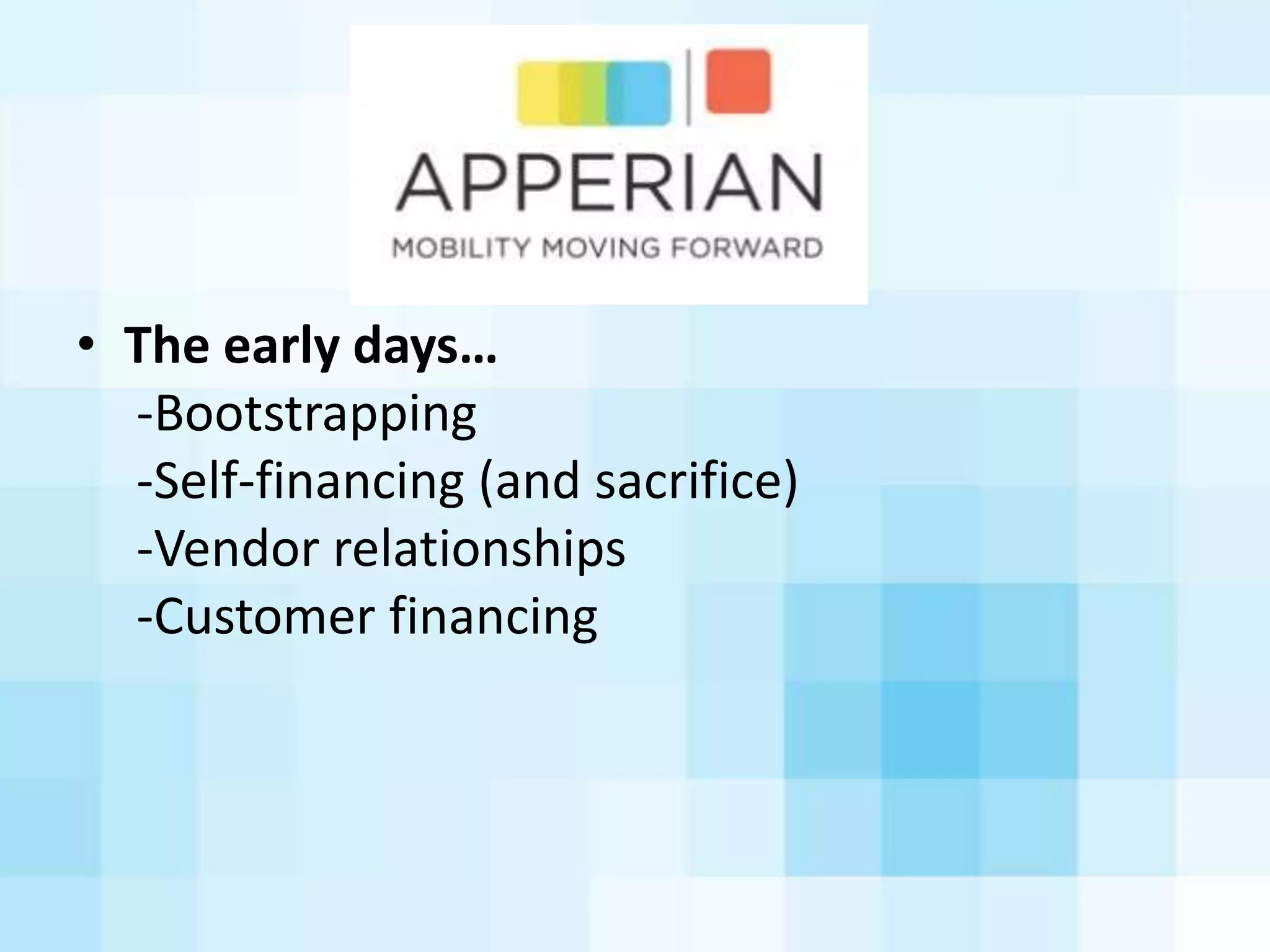 APPERIAN
MOBILITY MOVING FORWARD

• The early days…
-Bootstrapping
-Self-financing (and sacrifice)
-Vendor relationships
-Customer financing